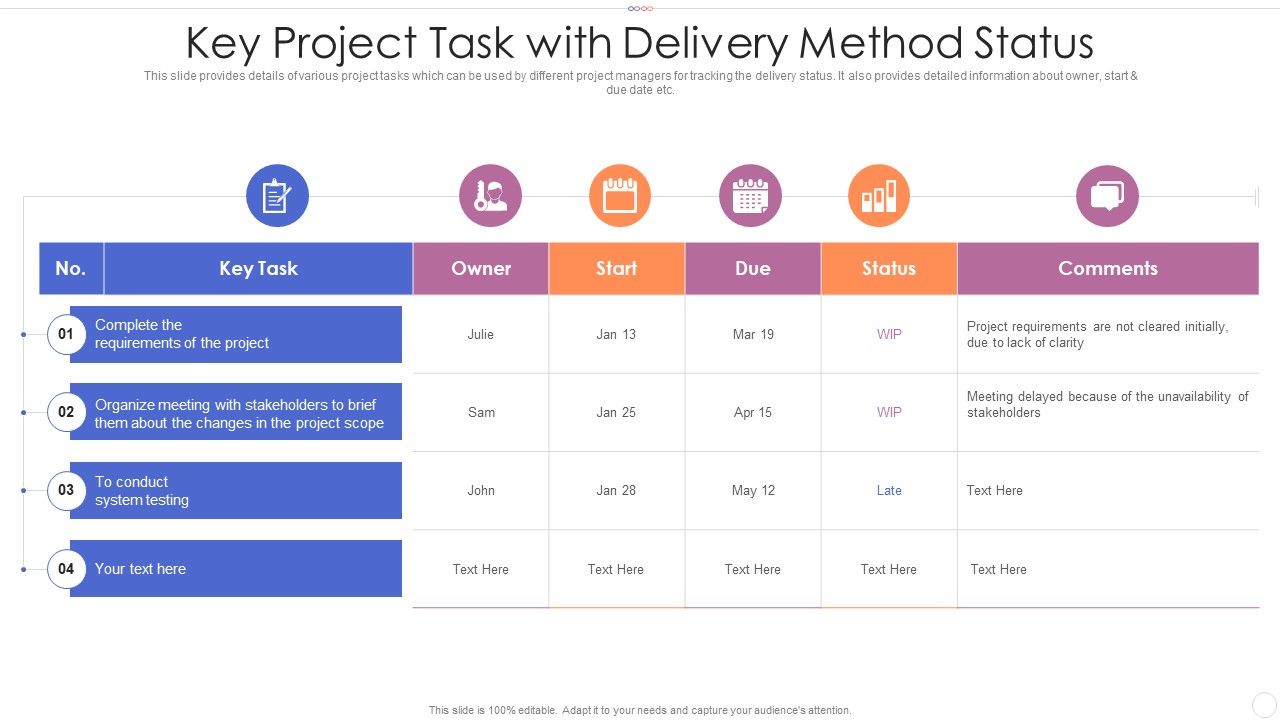 Key Project Task with Delivery Method Status

This slide provides details of various project tasks which can be used by different project managers for tracking the delivery status. It also provides detailed information about owner, start & due date etc.

| No. | Key Task | Owner | Start | Due | Status | Comments |
|---|---|---|---|---|---|---|
| 01 | Complete the requirements of the project | Julie | Jan 13 | Mar 19 | WIP | Project requirements are not cleared initially, due to lack of clarity |
| 02 | Organize meeting with stakeholders to brief them about the changes in the project scope | Sam | Jan 25 | Apr 15 | WIP | Meeting delayed because of the unavailability of stakeholders |
| 03 | To conduct system testing | John | Jan 28 | May 12 | Late | Text Here |
| 04 | Your text here | Text Here | Text Here | Text Here | Text Here | Text Here |

This slide is 100% editable. Adapt it to your needs and capture your audience's attention.